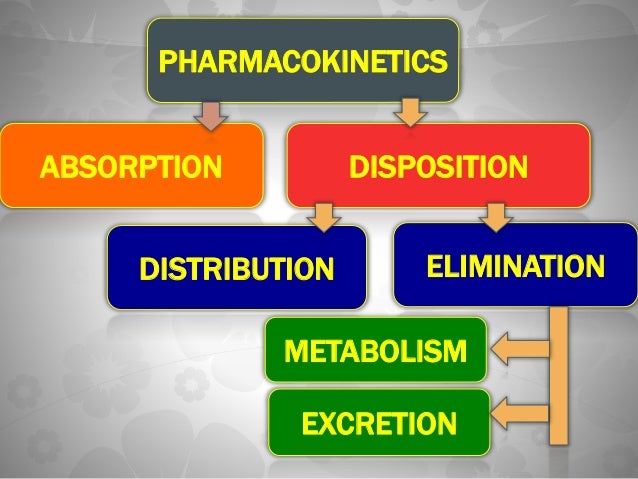 PHARMACOKINETICS

ABSORPTION

DISPOSITION

DISTRIBUTION

ELIMINATION

METABOLISM

EXCRETION